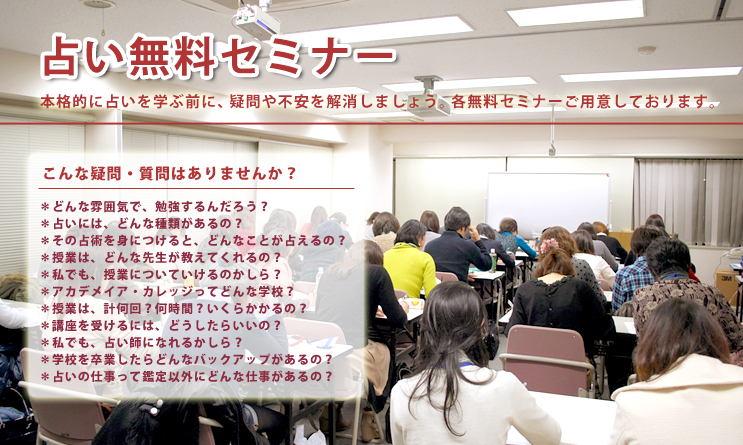 占い無料セミナー

本格的に占いを学ぶ前に、疑問や不安を解消しましょう。各無料セミナーご用意しております。

こんな疑問・質問はありませんか？

＊どんな雰囲気で、勉強するんだろう？
＊占いには、どんな種類があるの？
＊その占術を身につけると、どんなことが占えるの？
＊授業は、どんな先生が教えてくれるの？
＊私でも、授業についていけるのかしら？
＊アカデメイア・カレッジってどんな学校？
＊授業は、計何回？何時間？いくらかかるの？
＊講座を受けるには、どうしたらいいの？
＊私でも、占い師になれるかしら？
＊学校を卒業したらどんなバックアップがあるの？
＊占いの仕事って鑑定以外にどんな仕事があるの？

3M